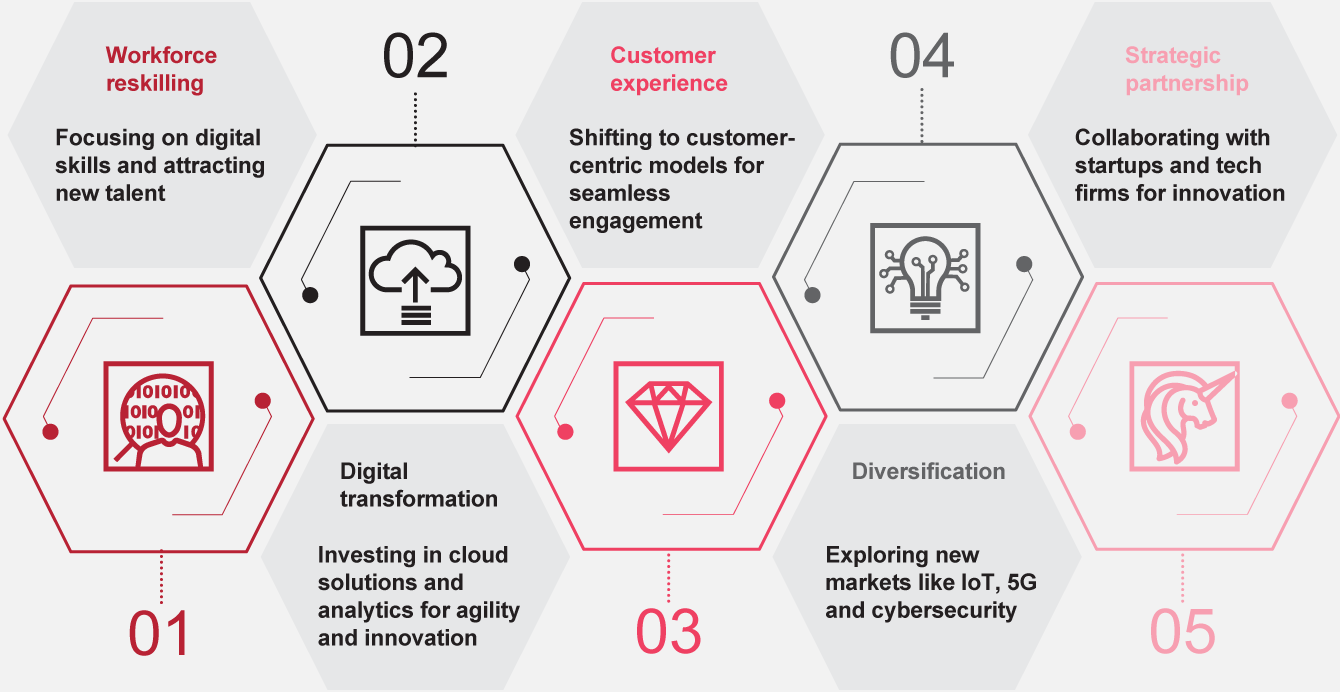 Workforce reskilling

Focusing on digital skills and attracting new talent

01

02

Digital transformation

Investing in cloud solutions and analytics for agility and innovation

Customer experience

Shifting to customer-centric models for seamless engagement

03

04

Diversification

Exploring new markets like IoT, 5G and cybersecurity

Strategic partnership

Collaborating with startups and tech firms for innovation

05